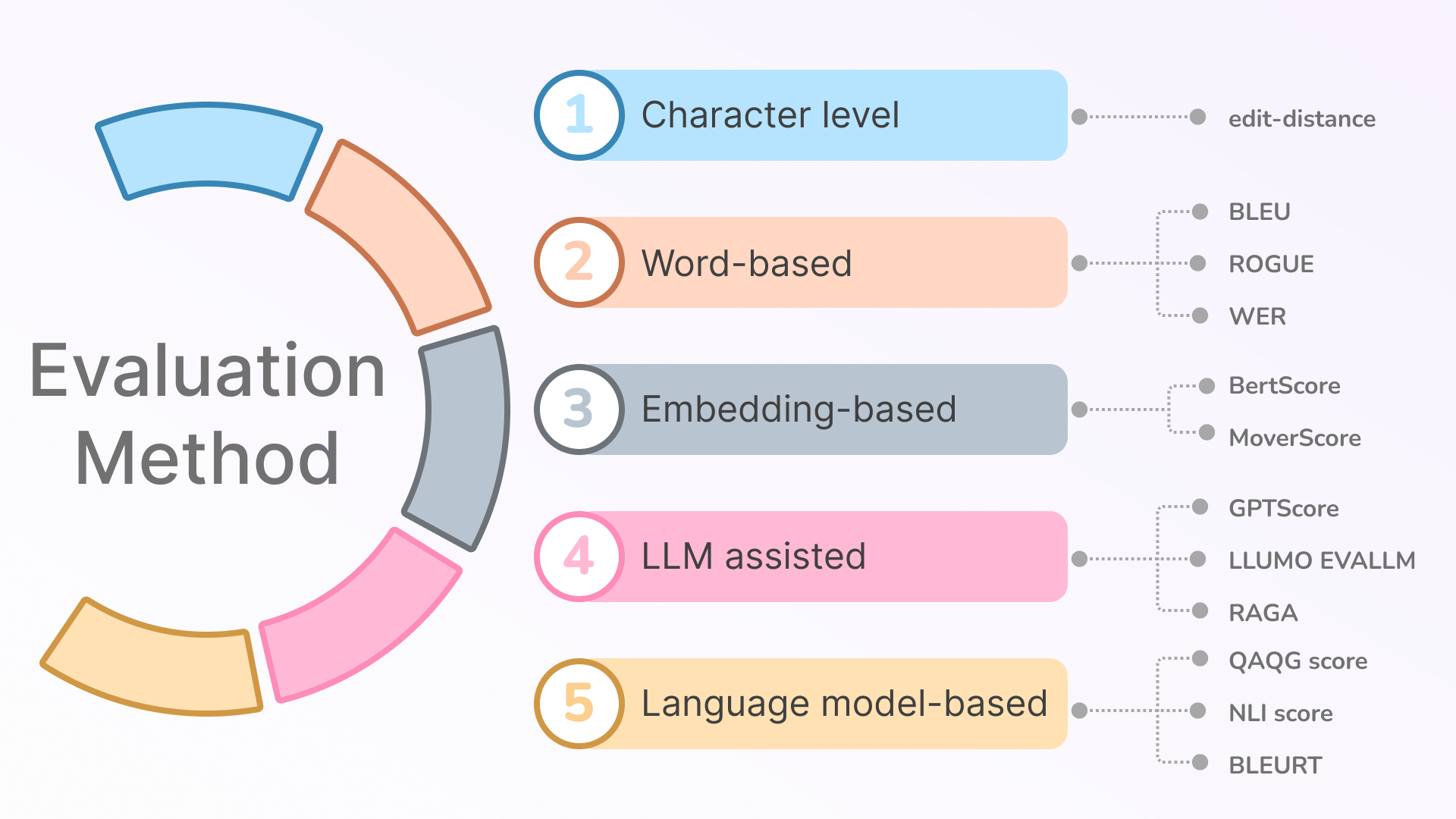 Evaluation Method

1 Character level

edit-distance

2 Word-based

BLEU

ROGUE

WER

3 Embedding-based

BertScore

MoverScore

4 LLM assisted

GPTScore

LLUMO EVALLM

RAGA

5 Language model-based

QAQG score

NLI score

BLEURT